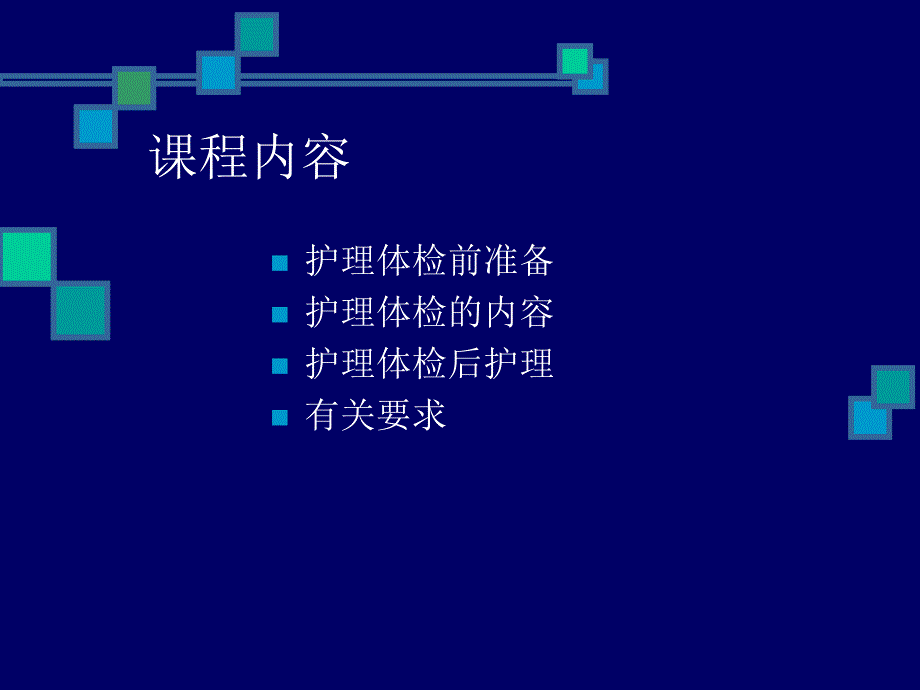 课程内容

护理体检前准备
护理体检的内容
护理体检后护理
有关要求